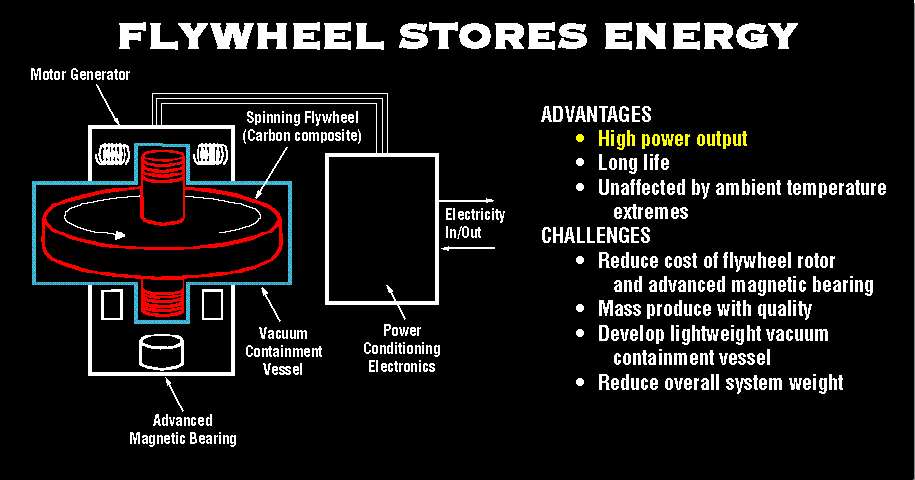 FLYWHEEL STORES ENERGY

Motor Generator

Spinning Flywheel (Carbon composite)

Electricity In/Out

Vacuum Containment Vessel

Power Conditioning Electronics

Advanced Magnetic Bearing

ADVANTAGES
• High power output
• Long life
• Unaffected by ambient temperature extremes
CHALLENGES
• Reduce cost of flywheel rotor and advanced magnetic bearing
• Mass produce with quality
• Develop lightweight vacuum containment vessel
• Reduce overall system weight